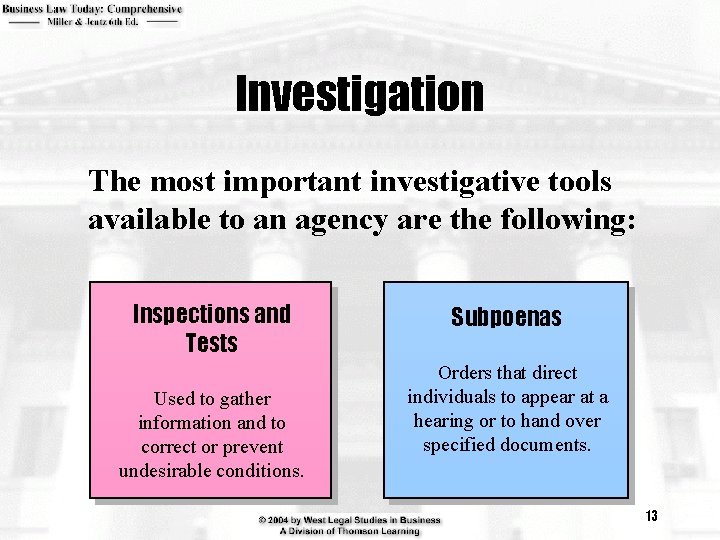 Business Law Today: Comprehensive
Miller & Jentz 6th Ed.

Investigation

The most important investigative tools available to an agency are the following:

Inspections and Tests

Used to gather information and to correct or prevent undesirable conditions.

Subpoenas

Orders that direct individuals to appear at a hearing or to hand over specified documents.

© 2004 by West Legal Studies in Business
A Division of Thomson Learning

13